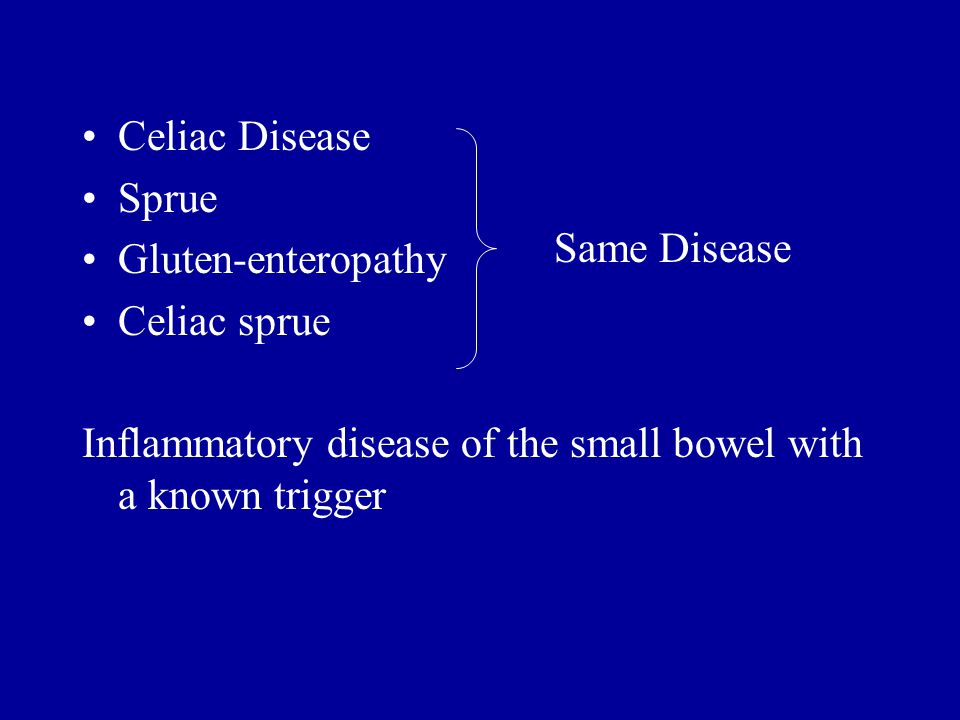 • Celiac Disease
• Sprue
• Gluten-enteropathy
• Celiac sprue

Same Disease

Inflammatory disease of the small bowel with a known trigger